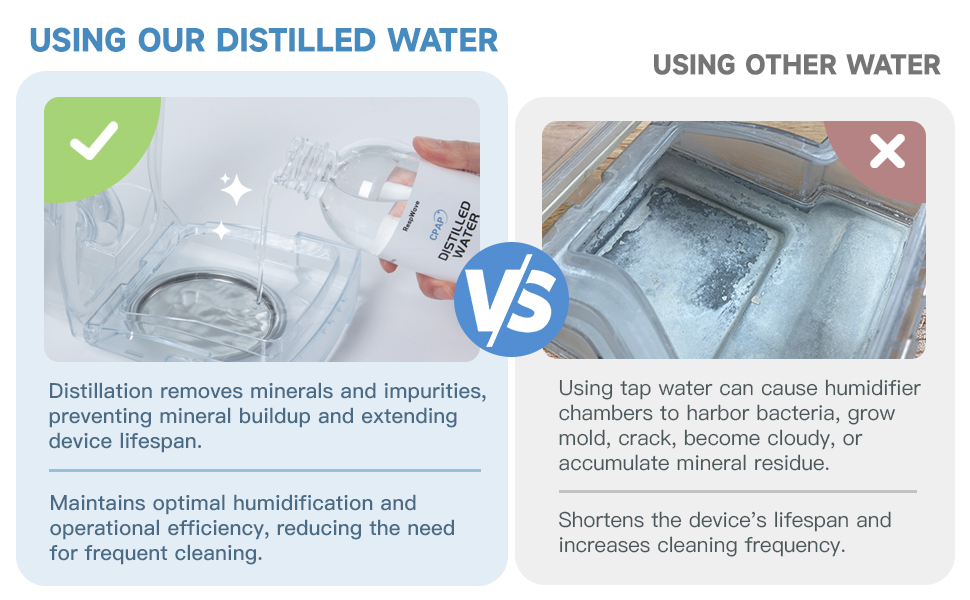 USING OUR DISTILLED WATER

RespWave
CPAP
DISTILLED WATER

Distillation removes minerals and impurities, preventing mineral buildup and extending device lifespan.

Maintains optimal humidification and operational efficiency, reducing the need for frequent cleaning.

VS

USING OTHER WATER

Using tap water can cause humidifier chambers to harbor bacteria, grow mold, crack, become cloudy, or accumulate mineral residue.

Shortens the device's lifespan and increases cleaning frequency.